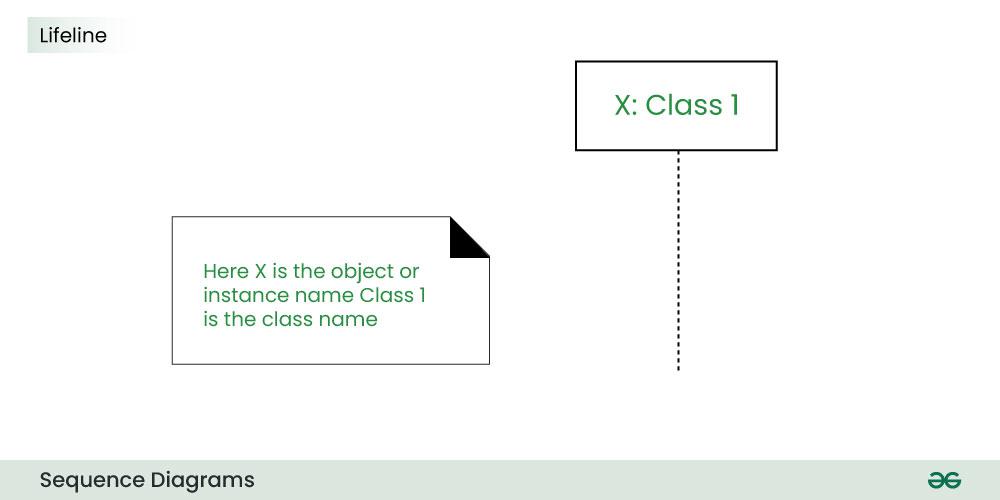 Lifeline

X: Class 1

Here X is the object or instance name Class 1 is the class name

Sequence Diagrams